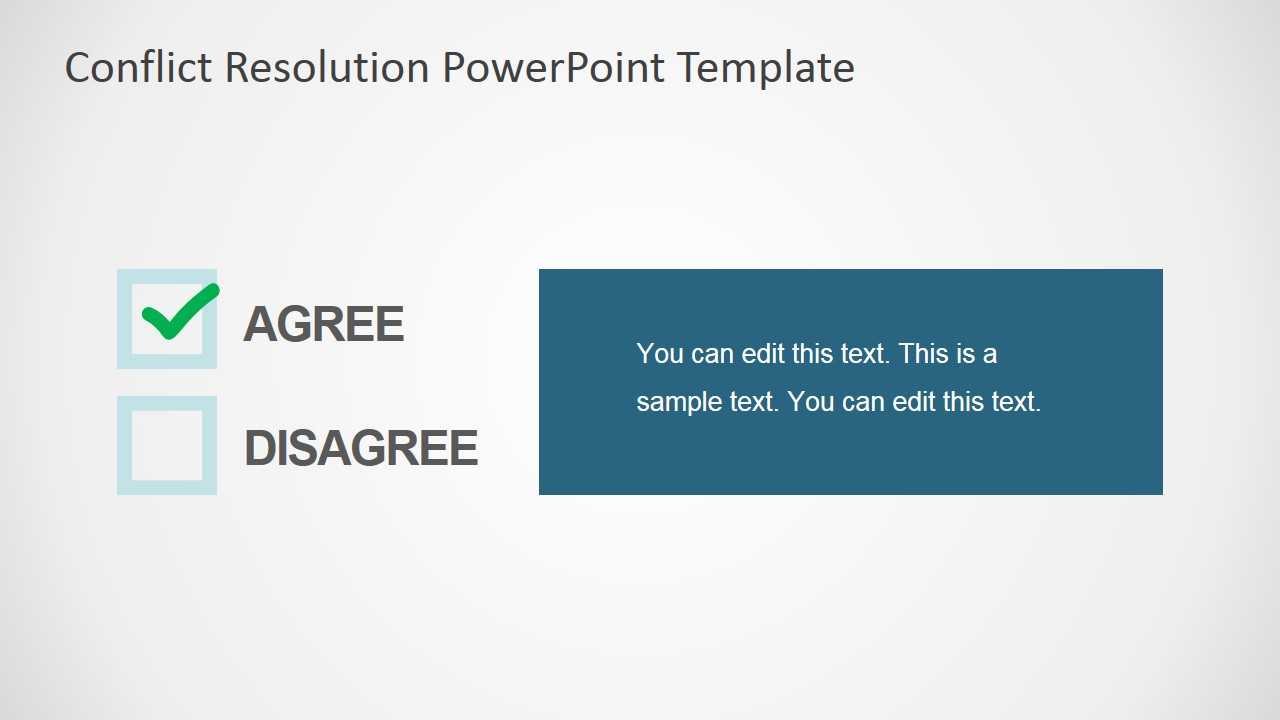 Conflict Resolution PowerPoint Template

AGREE

DISAGREE

You can edit this text. This is a sample text. You can edit this text.